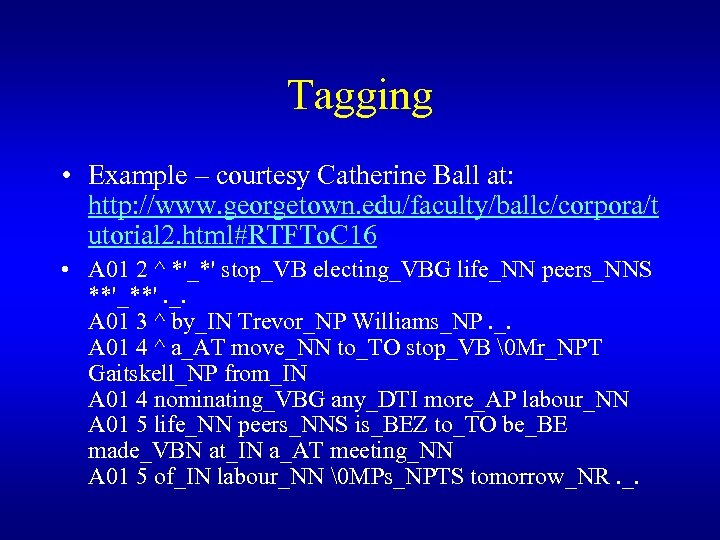 Tagging

• Example – courtesy Catherine Ball at: http://www.georgetown.edu/faculty/ballc/corpora/tutorial2.html#RTFToC16

• A01 2 ^ *'_*' stop_VB electing_VBG life_NN peers_NNS **'_**' ._.
A01 3 ^ by_IN Trevor_NP Williams_NP ._.
A01 4 ^ a_AT move_NN to_TO stop_VB \0Mr_NPT Gaitskell_NP from_IN
A01 4 nominating_VBG any_DTI more_AP labour_NN
A01 5 life_NN peers_NNS is_BEZ to_TO be_BE made_VBN at_IN a_AT meeting_NN
A01 5 of_IN labour_NN \0MPs_NPTS tomorrow_NR ._.